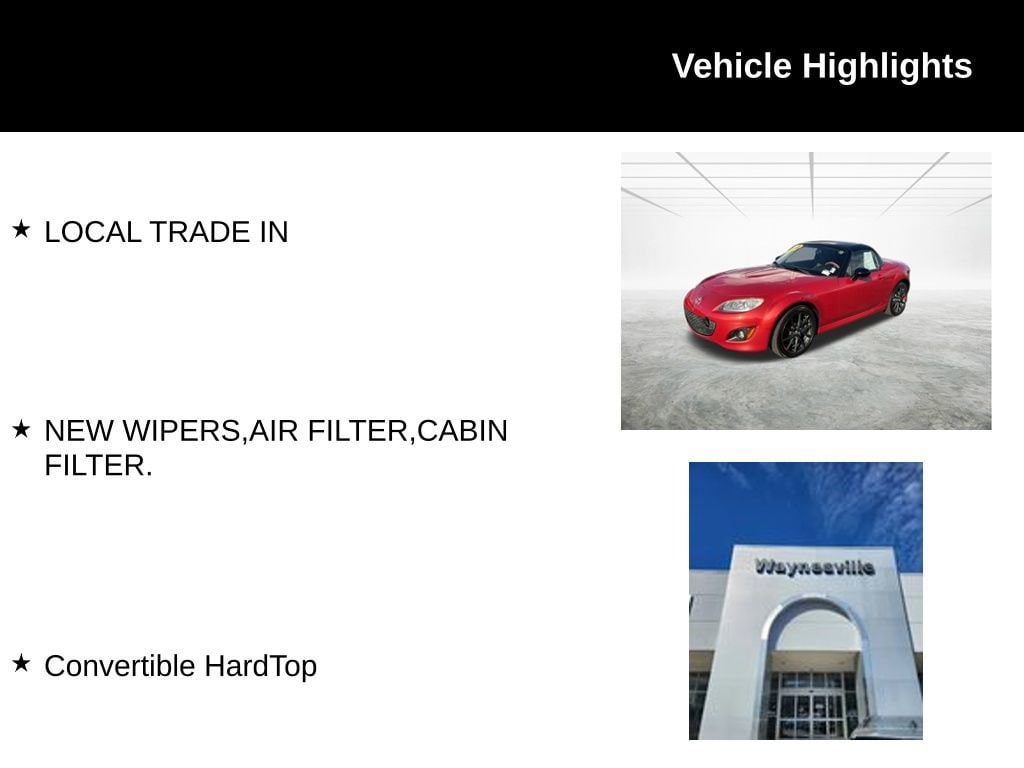 Vehicle Highlights

★ LOCAL TRADE IN

★ NEW WIPERS,AIR FILTER,CABIN FILTER.

★ Convertible HardTop

Waynesville